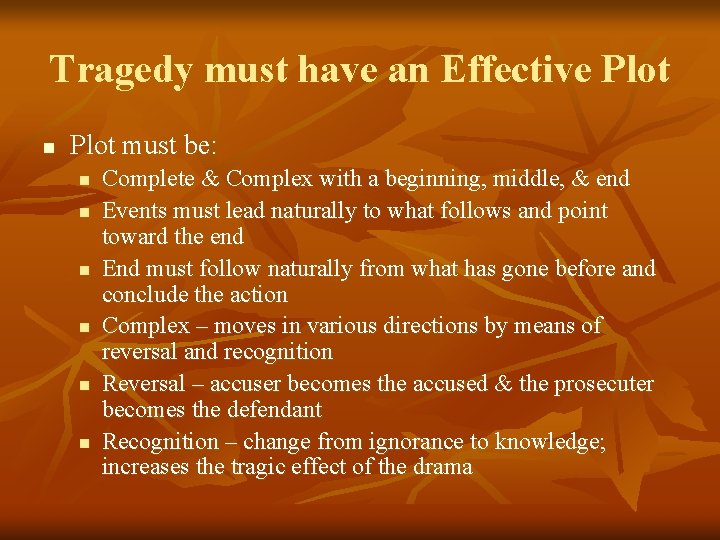 Tragedy must have an Effective Plot

- Plot must be:
  - Complete & Complex with a beginning, middle, & end
  - Events must lead naturally to what follows and point toward the end
  - End must follow naturally from what has gone before and conclude the action
  - Complex – moves in various directions by means of reversal and recognition
  - Reversal – accuser becomes the accused & the prosecuter becomes the defendant
  - Recognition – change from ignorance to knowledge; increases the tragic effect of the drama